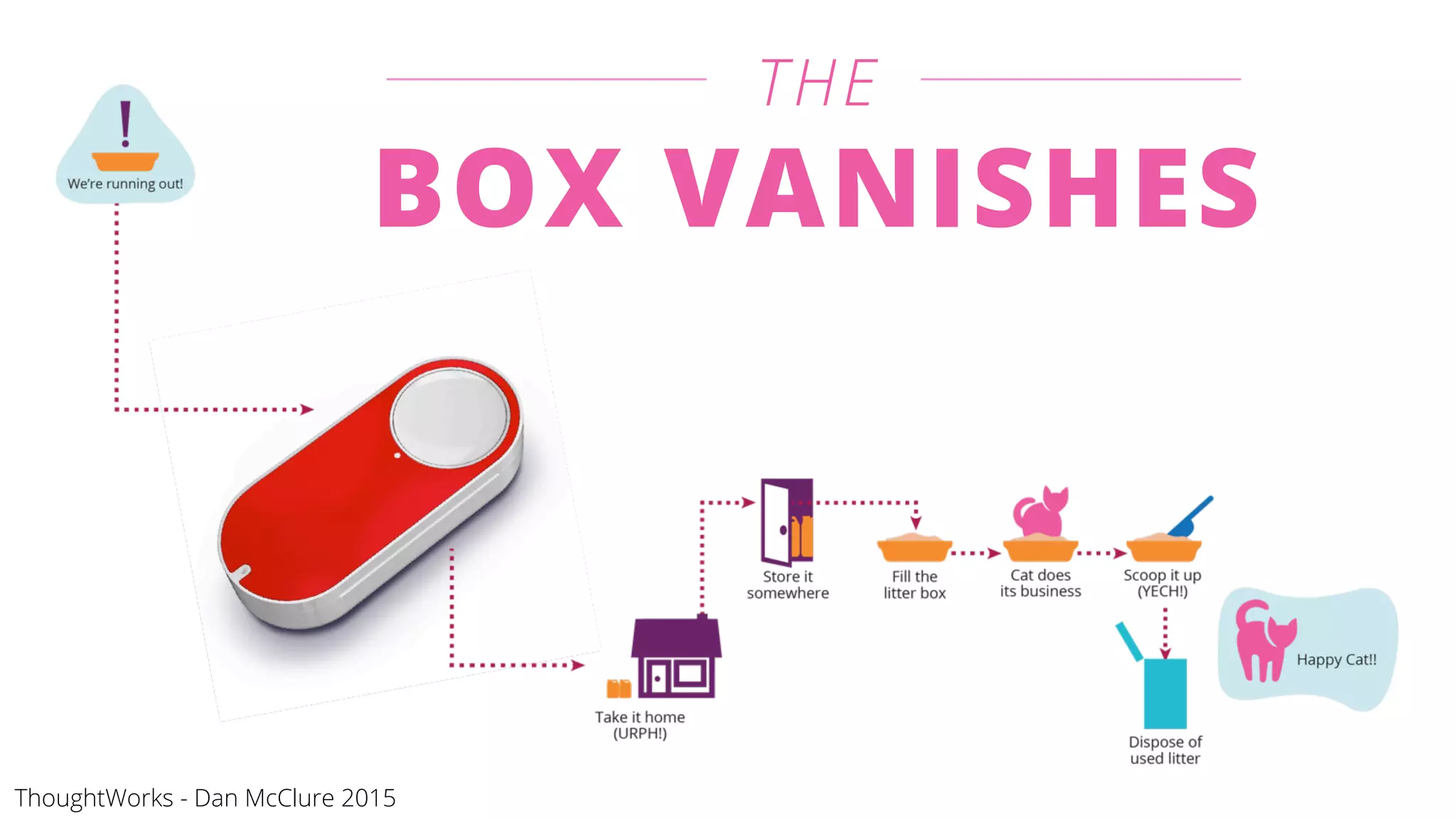 THE
BOX VANISHES

!
We're running out!

Take it home (URPH!)

Store it somewhere

Fill the litter box

Cat does its business

Scoop it up (YECH!)

Dispose of used litter

Happy Cat!!

ThoughtWorks - Dan McClure 2015